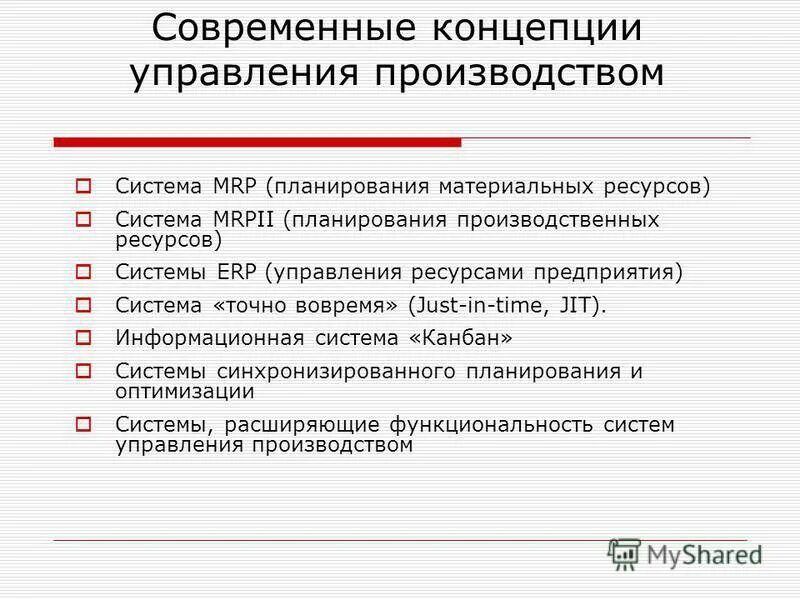 Современные концепции управления производством

Система MRP (планирования материальных ресурсов)

Система MRPII (планирования производственных ресурсов)

Системы ERP (управления ресурсами предприятия)

Система «точно вовремя» (Just-in-time, JIT).

Информационная система «Канбан»

Системы синхронизированного планирования и оптимизации

Системы, расширяющие функциональность систем управления производством

MyShared